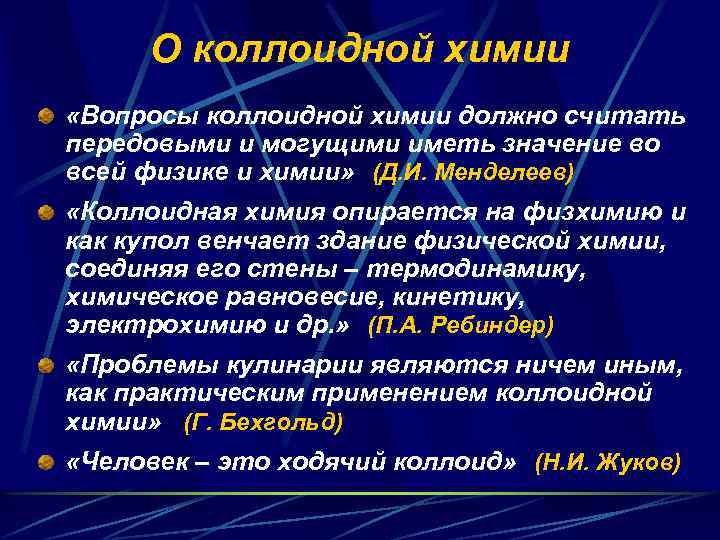 О коллоидной химии

«Вопросы коллоидной химии должно считать передовыми и могущими иметь значение во всей физике и химии» (Д.И. Менделеев)

«Коллоидная химия опирается на физхимию и как купол венчает здание физической химии, соединяя его стены – термодинамику, химическое равновесие, кинетику, электрохимию и др.» (П.А. Ребиндер)

«Проблемы кулинарии являются ничем иным, как практическим применением коллоидной химии» (Г. Бехгольд)

«Человек – это ходячий коллоид» (Н.И. Жуков)